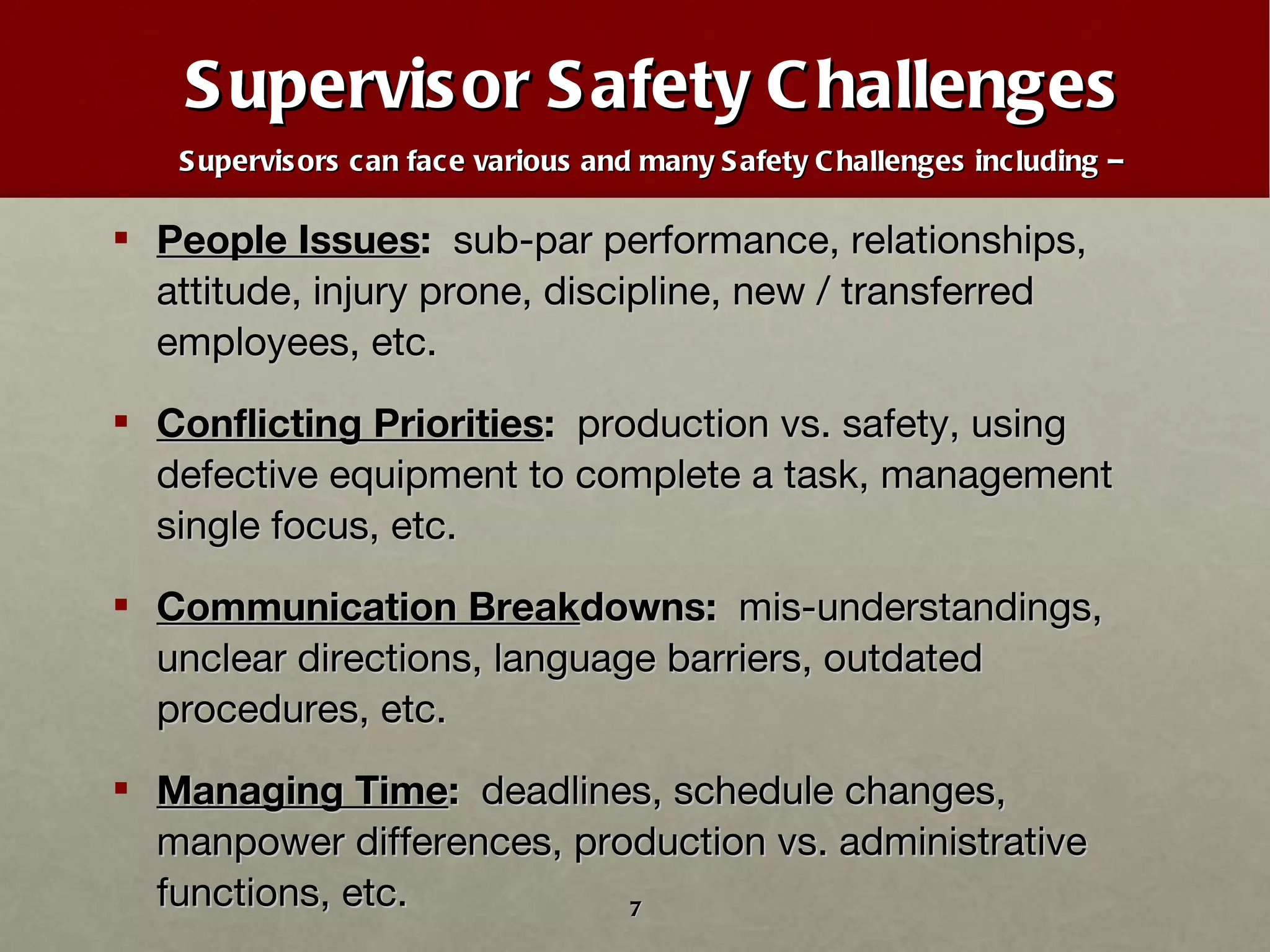 Supervisor Safety Challenges

Supervisors can face various and many Safety Challenges including –

▪ People Issues: sub-par performance, relationships, attitude, injury prone, discipline, new / transferred employees, etc.

▪ Conflicting Priorities: production vs. safety, using defective equipment to complete a task, management single focus, etc.

▪ Communication Breakdowns: mis-understandings, unclear directions, language barriers, outdated procedures, etc.

▪ Managing Time: deadlines, schedule changes, manpower differences, production vs. administrative functions, etc.

7